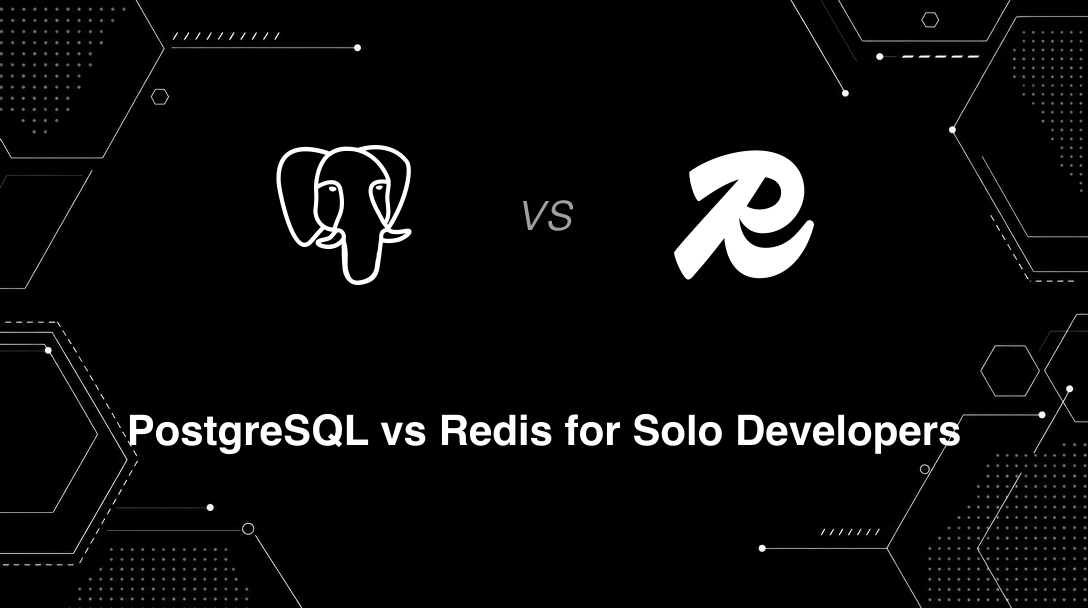 VS

PostgreSQL vs Redis for Solo Developers